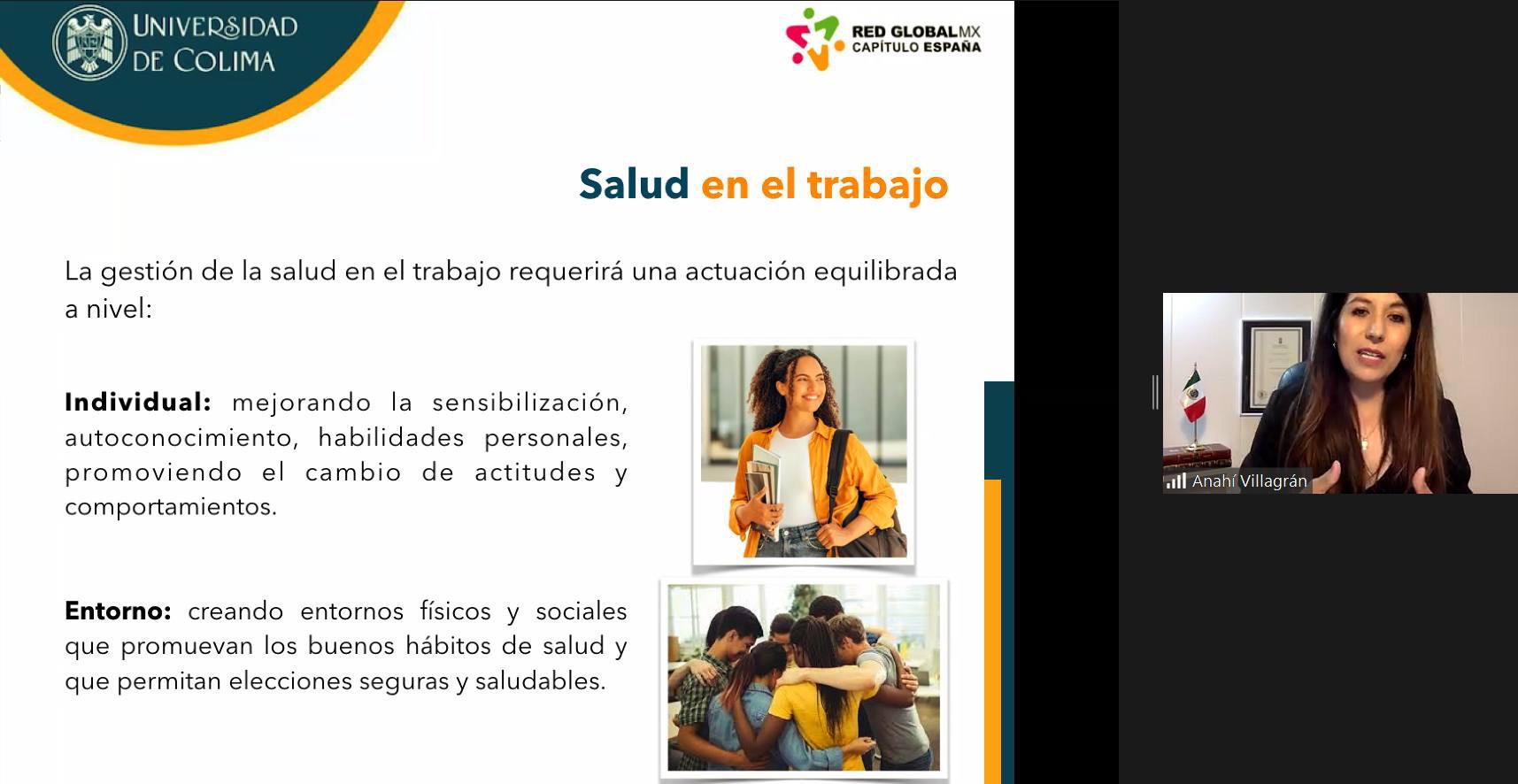 UNIVERSIDAD DE COLIMA

RED GLOBALMX
CAPÍTULO ESPAÑA

Salud en el trabajo

La gestión de la salud en el trabajo requerirá una actuación equilibrada a nivel:

Individual: mejorando la sensibilización, autoconocimiento, habilidades personales, promoviendo el cambio de actitudes y comportamientos.

Entorno: creando entornos físicos y sociales que promuevan los buenos hábitos de salud y que permitan elecciones seguras y saludables.

Anahí Villagrán